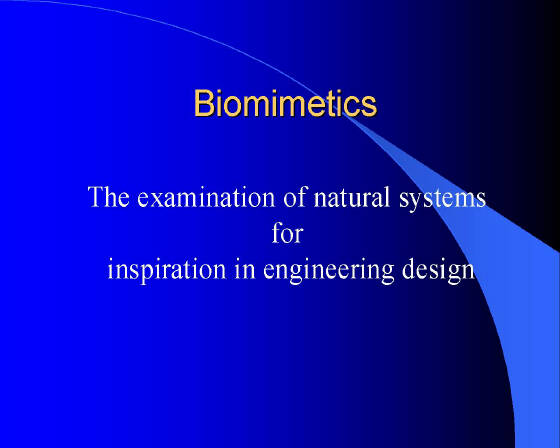 Biomimetics

The examination of natural systems
for
inspiration in engineering design